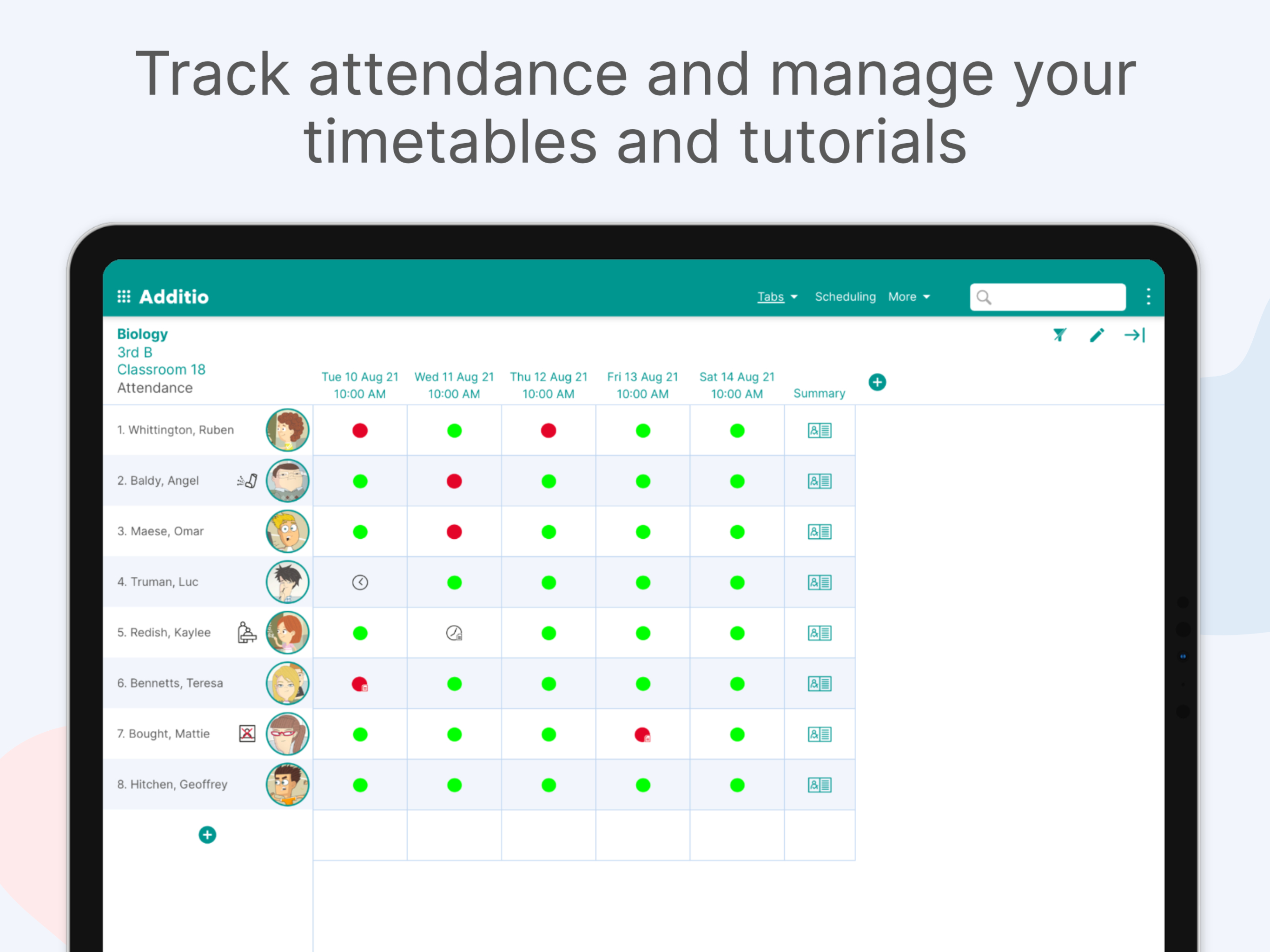 Track attendance and manage your timetables and tutorials

Additio

Tabs Scheduling More

Biology
3rd B
Classroom 18
Attendance

| | Tue 10 Aug 21 10:00 AM | Wed 11 Aug 21 10:00 AM | Thu 12 Aug 21 10:00 AM | Fri 13 Aug 21 10:00 AM | Sat 14 Aug 21 10:00 AM | Summary |
|---|---|---|---|---|---|---|
| 1. Whittington, Ruben | | | | | | |
| 2. Baldy, Angel | | | | | | |
| 3. Maese, Omar | | | | | | |
| 4. Truman, Luc | | | | | | |
| 5. Redish, Kaylee | | | | | | |
| 6. Bennetts, Teresa | | | | | | |
| 7. Bought, Mattie | | | | | | |
| 8. Hitchen, Geoffrey | | | | | | |